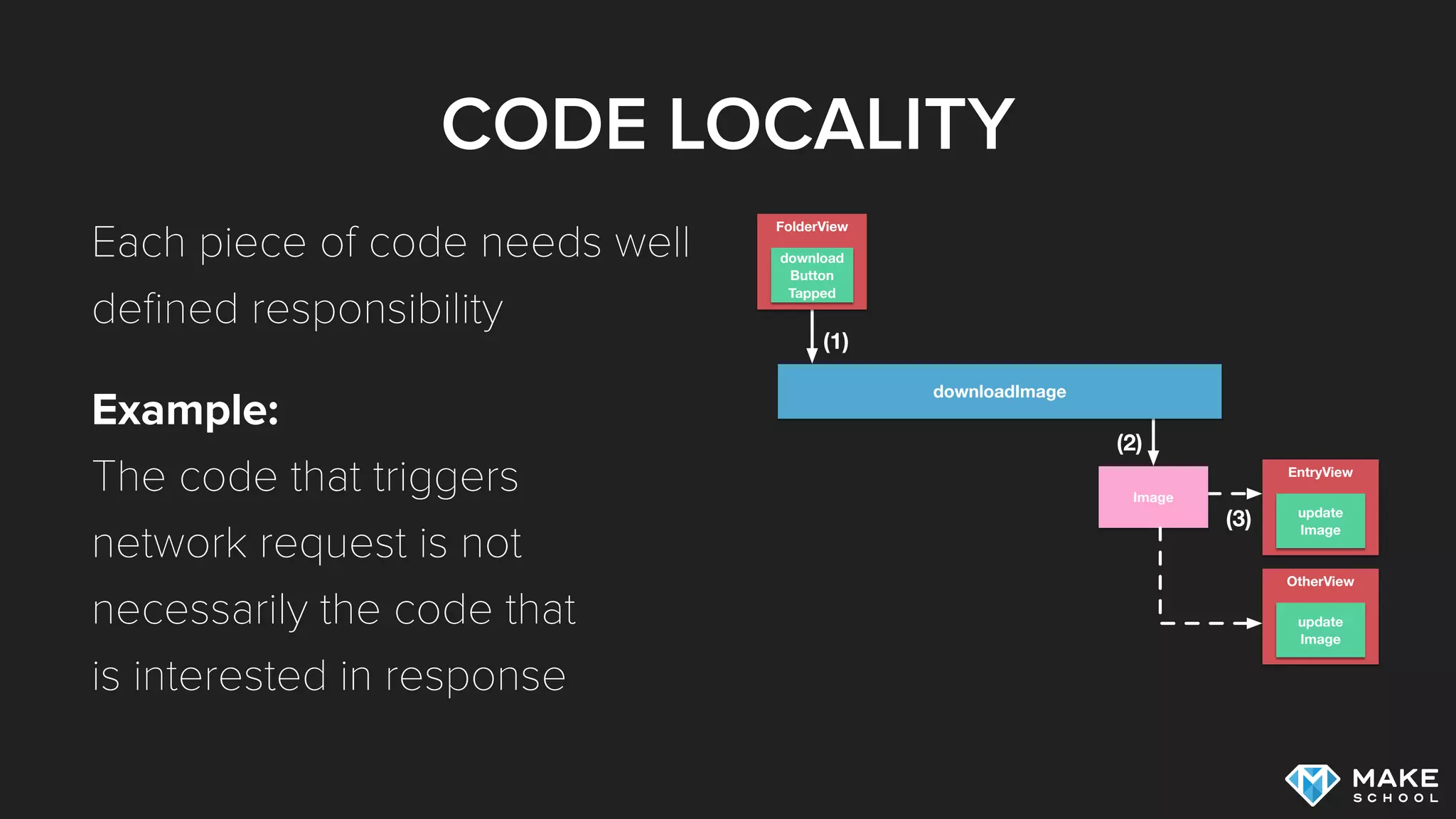 CODE LOCALITY

Each piece of code needs well defined responsibility

Example:

The code that triggers network request is not necessarily the code that is interested in response

FolderView

download Button Tapped

(1)

downloadImage

(2)

Image

(3)

EntryView

update Image

OtherView

update Image

MAKE SCHOOL